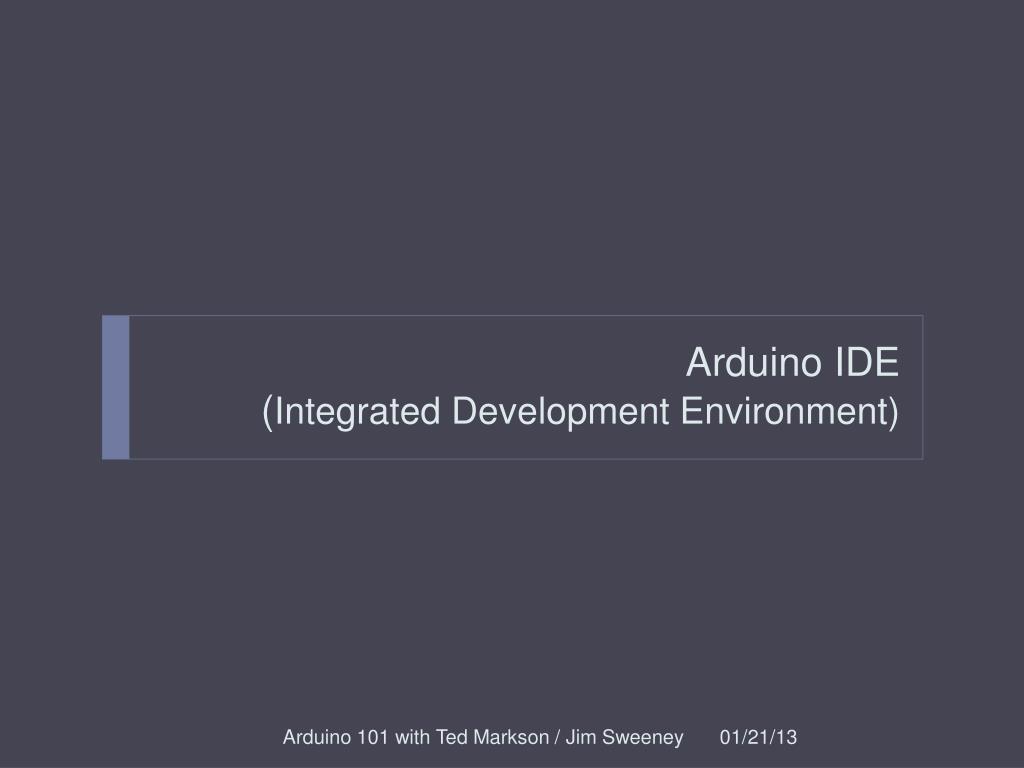 Arduino IDE
(Integrated Development Environment)

Arduino 101 with Ted Markson / Jim Sweeney 01/21/13